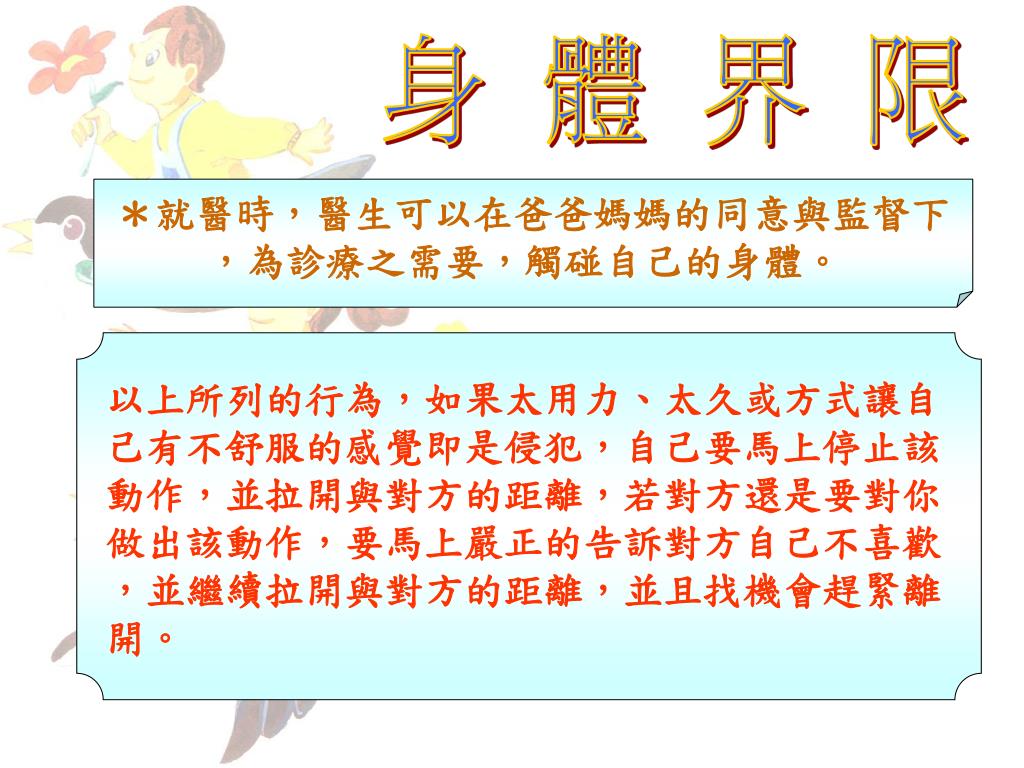 身 體 界 限

＊就醫時，醫生可以在爸爸媽媽的同意與監督下，為診療之需要，觸碰自己的身體。

以上所列的行為，如果太用力、太久或方式讓自己有不舒服的感覺即是侵犯，自己要馬上停止該動作，並拉開與對方的距離，若對方還是要對你做出該動作，要馬上嚴正的告訴對方自己不喜歡，並繼續拉開與對方的距離，並且找機會趕緊離開。